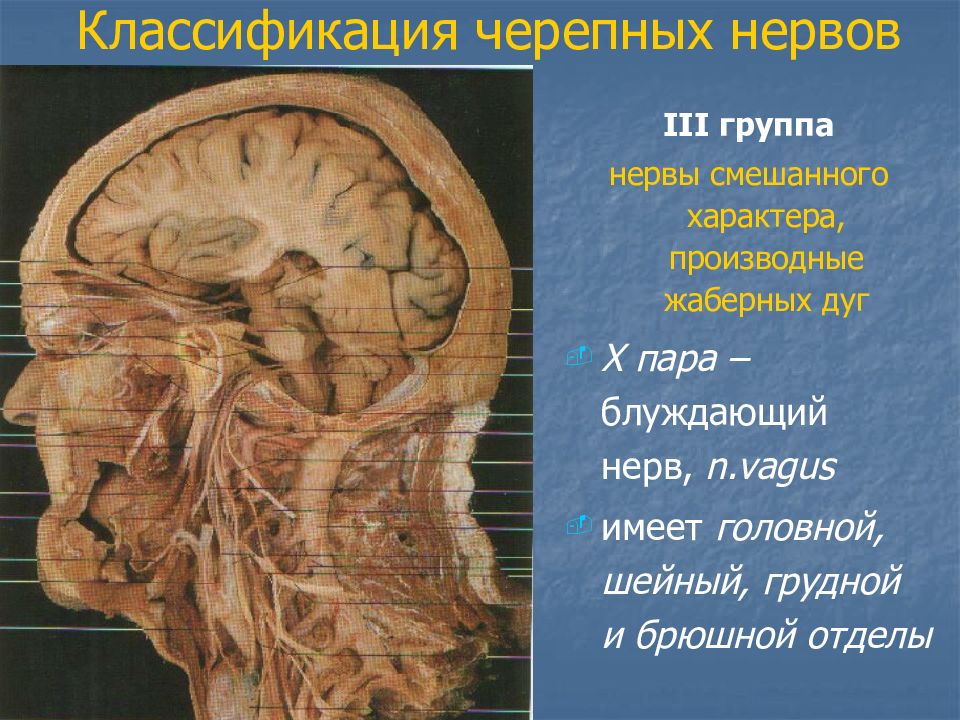 Классификация черепных нервов

III группа

нервы смешанного характера, производные жаберных дуг

X пара – блуждающий нерв, n.vagus

имеет головной, шейный, грудной и брюшной отделы